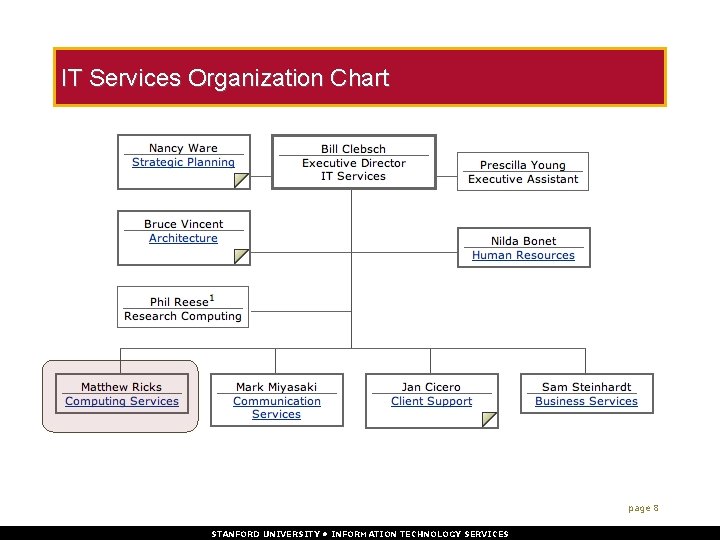 IT Services Organization Chart

Nancy Ware
Strategic Planning

Bill Clebsch
Executive Director
IT Services

Prescilla Young
Executive Assistant

Bruce Vincent
Architecture

Nilda Bonet
Human Resources

Phil Reese$^1$
Research Computing

Matthew Ricks
Computing Services

Mark Miyasaki
Communication Services

Jan Cicero
Client Support

Sam Steinhardt
Business Services

page 8

STANFORD UNIVERSITY • INFORMATION TECHNOLOGY SERVICES